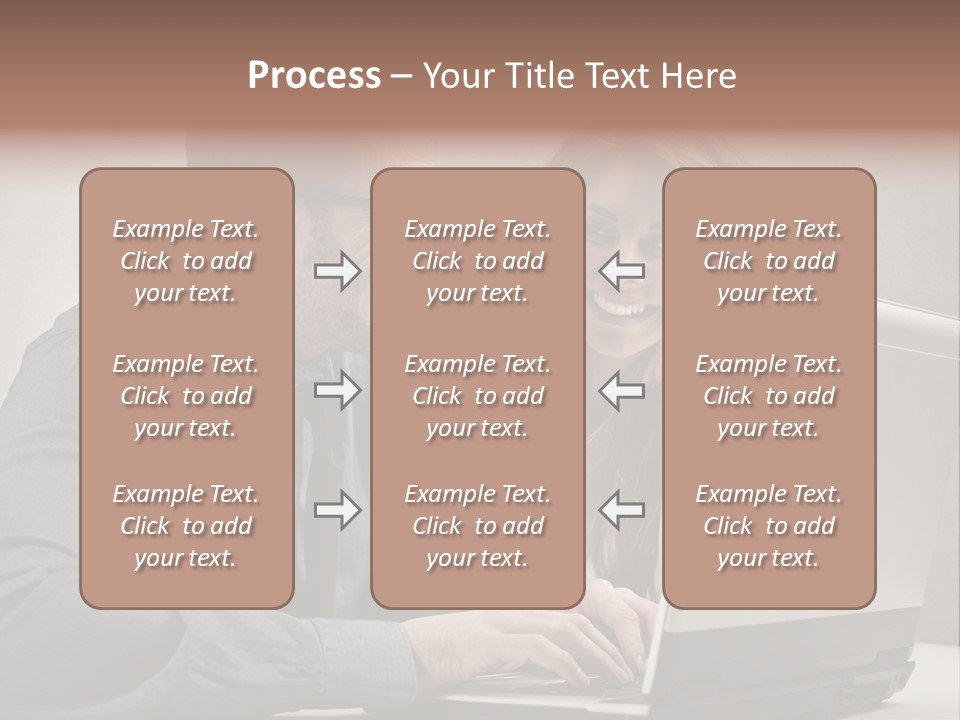 Process – Your Title Text Here

Example Text. Click to add your text.

Example Text. Click to add your text.

Example Text. Click to add your text.

Example Text. Click to add your text.

Example Text. Click to add your text.

Example Text. Click to add your text.

Example Text. Click to add your text.

Example Text. Click to add your text.

Example Text. Click to add your text.